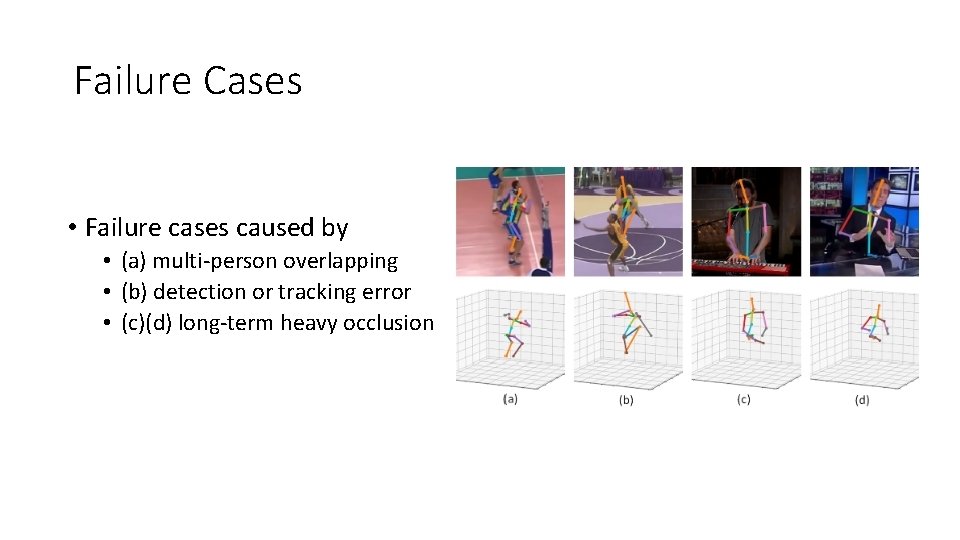 Failure Cases

• Failure cases caused by
  • (a) multi-person overlapping
  • (b) detection or tracking error
  • (c)(d) long-term heavy occlusion

(a) (b) (c) (d)